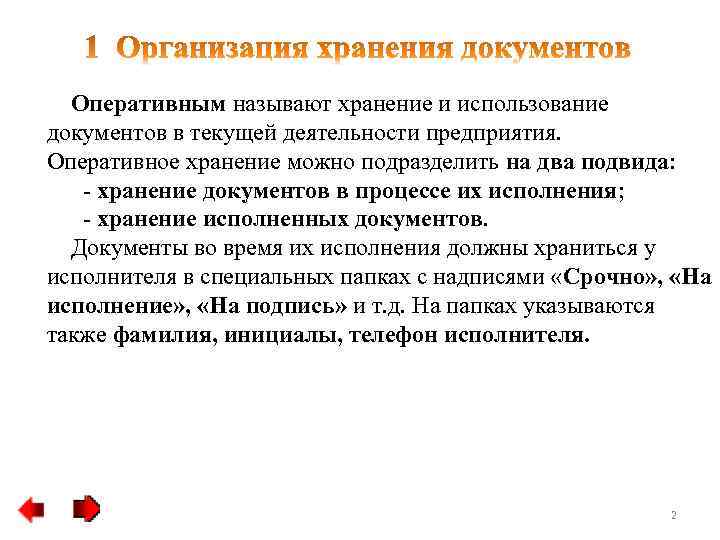 1 Организация хранения документов

Оперативным называют хранение и использование документов в текущей деятельности предприятия. Оперативное хранение можно подразделить на два подвида:

- хранение документов в процессе их исполнения;

- хранение исполненных документов.

Документы во время их исполнения должны храниться у исполнителя в специальных папках с надписями «Срочно», «На исполнение», «На подпись» и т.д. На папках указываются также фамилия, инициалы, телефон исполнителя.

2